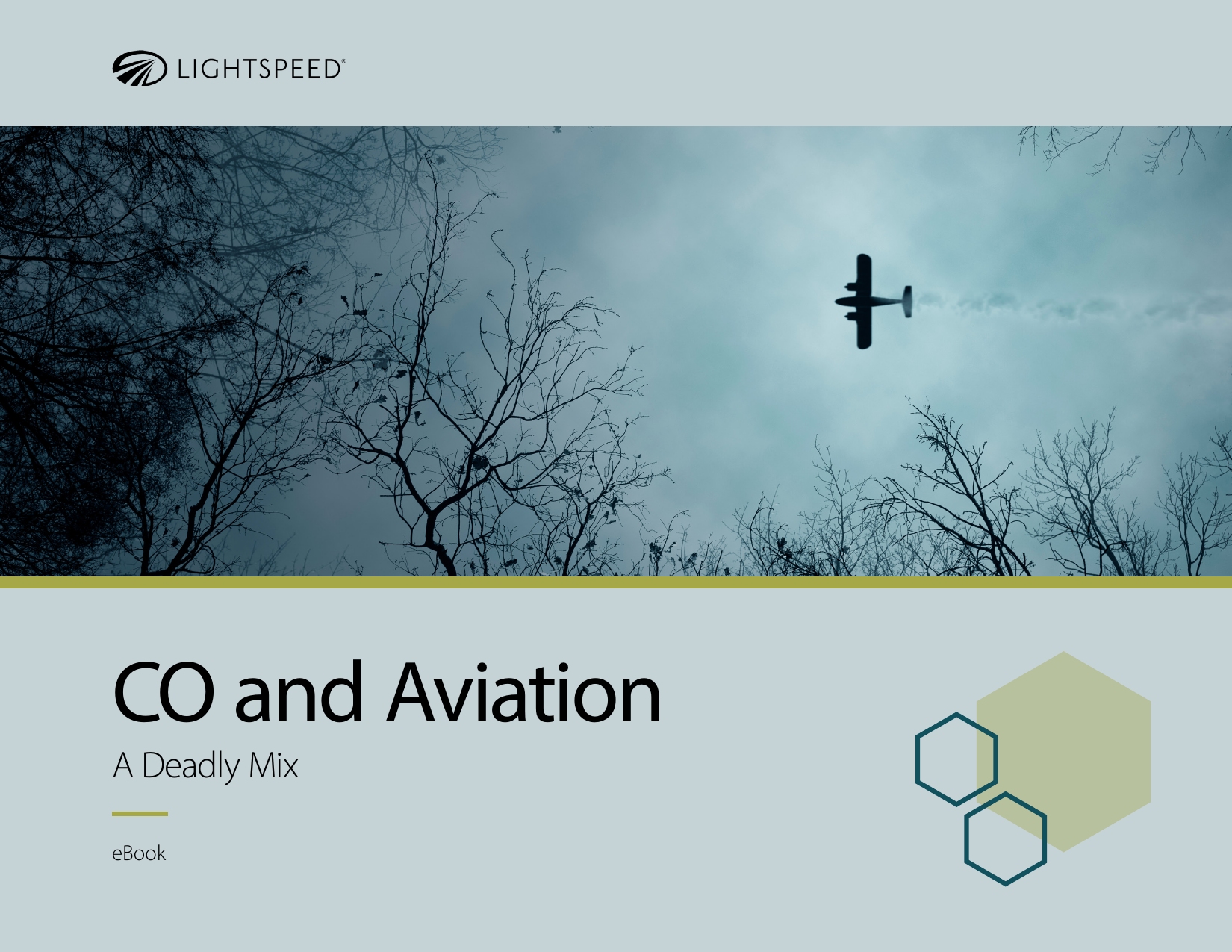 LIGHTSPEED®

CO and Aviation

A Deadly Mix

eBook